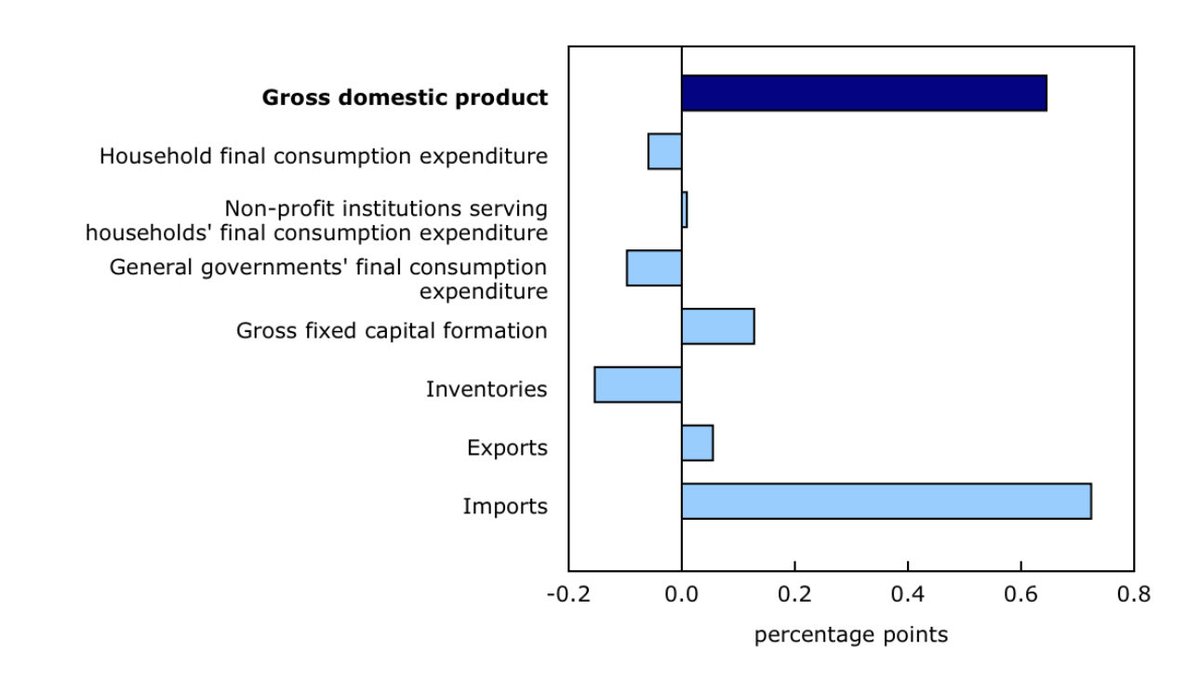 Gross domestic product

Household final consumption expenditure

Non-profit institutions serving households' final consumption expenditure

General governments' final consumption expenditure

Gross fixed capital formation

Inventories

Exports

Imports

-0.2 0.0 0.2 0.4 0.6 0.8

percentage points